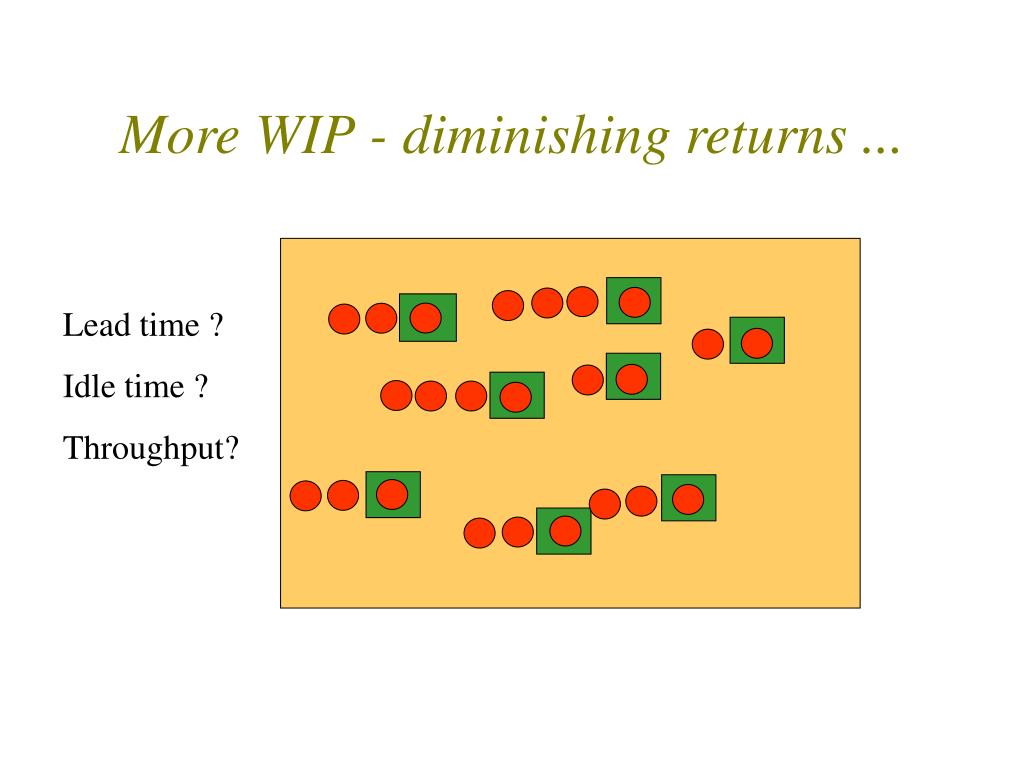 More WIP - diminishing returns ...

Lead time ?

Idle time ?

Throughput?